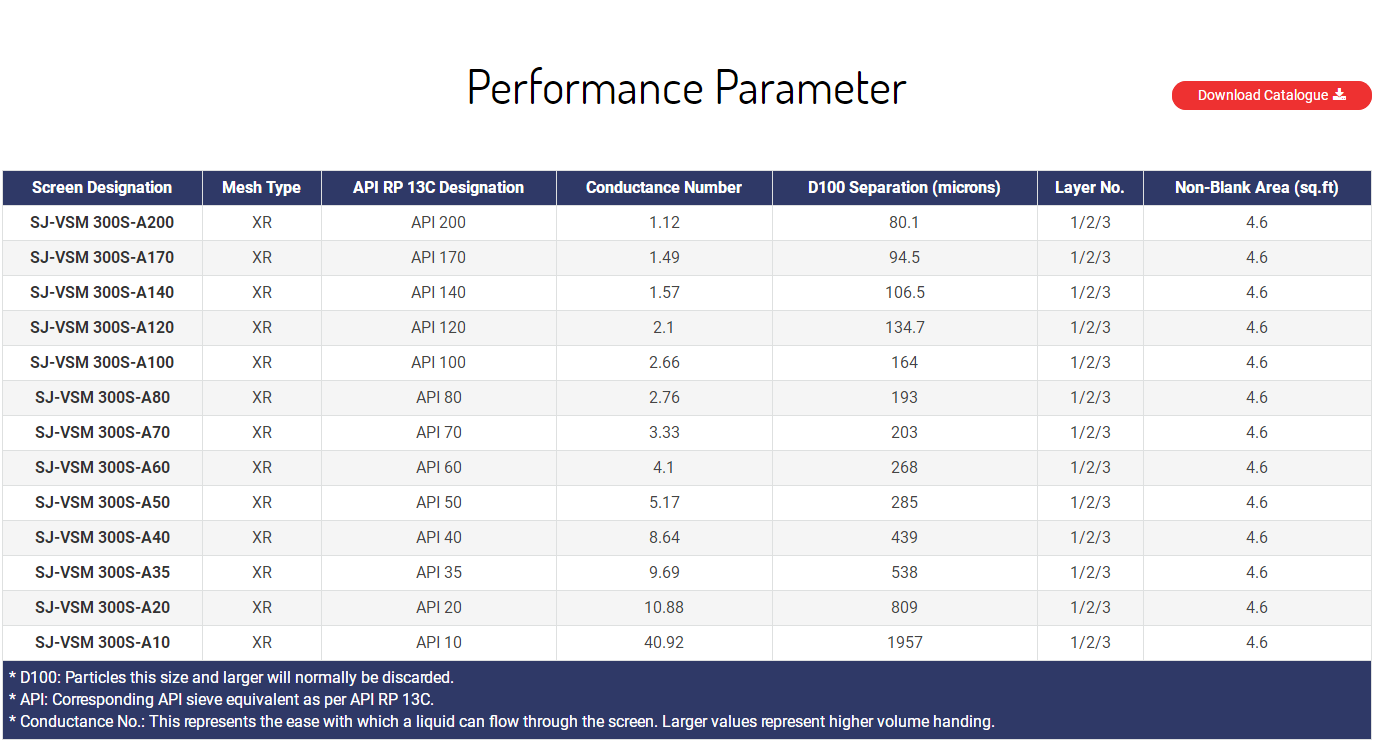 Performance Parameter

Download Catalogue

| Screen Designation | Mesh Type | API RP 13C Designation | Conductance Number | D100 Separation (microns) | Layer No. | Non-Blank Area (sq.ft) |
|---|---|---|---|---|---|---|
| SJ-VSM 300S-A200 | XR | API 200 | 1.12 | 80.1 | 1/2/3 | 4.6 |
| SJ-VSM 300S-A170 | XR | API 170 | 1.49 | 94.5 | 1/2/3 | 4.6 |
| SJ-VSM 300S-A140 | XR | API 140 | 1.57 | 106.5 | 1/2/3 | 4.6 |
| SJ-VSM 300S-A120 | XR | API 120 | 2.1 | 134.7 | 1/2/3 | 4.6 |
| SJ-VSM 300S-A100 | XR | API 100 | 2.66 | 164 | 1/2/3 | 4.6 |
| SJ-VSM 300S-A80 | XR | API 80 | 2.76 | 193 | 1/2/3 | 4.6 |
| SJ-VSM 300S-A70 | XR | API 70 | 3.33 | 203 | 1/2/3 | 4.6 |
| SJ-VSM 300S-A60 | XR | API 60 | 4.1 | 268 | 1/2/3 | 4.6 |
| SJ-VSM 300S-A50 | XR | API 50 | 5.17 | 285 | 1/2/3 | 4.6 |
| SJ-VSM 300S-A40 | XR | API 40 | 8.64 | 439 | 1/2/3 | 4.6 |
| SJ-VSM 300S-A35 | XR | API 35 | 9.69 | 538 | 1/2/3 | 4.6 |
| SJ-VSM 300S-A20 | XR | API 20 | 10.88 | 809 | 1/2/3 | 4.6 |
| SJ-VSM 300S-A10 | XR | API 10 | 40.92 | 1957 | 1/2/3 | 4.6 |

* D100: Particles this size and larger will normally be discarded.
* API: Corresponding API sieve equivalent as per API RP 13C.
* Conductance No.: This represents the ease with which a liquid can flow through the screen. Larger values represent higher volume handing.